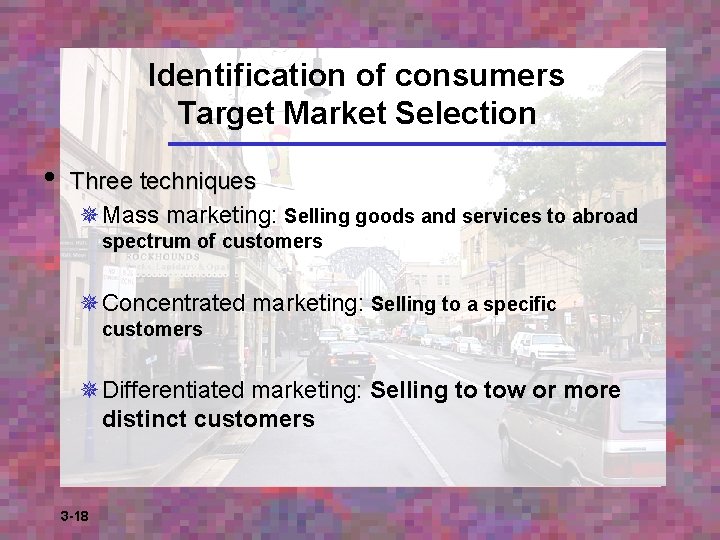 Identification of consumers
Target Market Selection

• Three techniques

Mass marketing: Selling goods and services to abroad spectrum of customers

Concentrated marketing: Selling to a specific customers

Differentiated marketing: Selling to tow or more distinct customers

ROCKHOUNDS

3-18